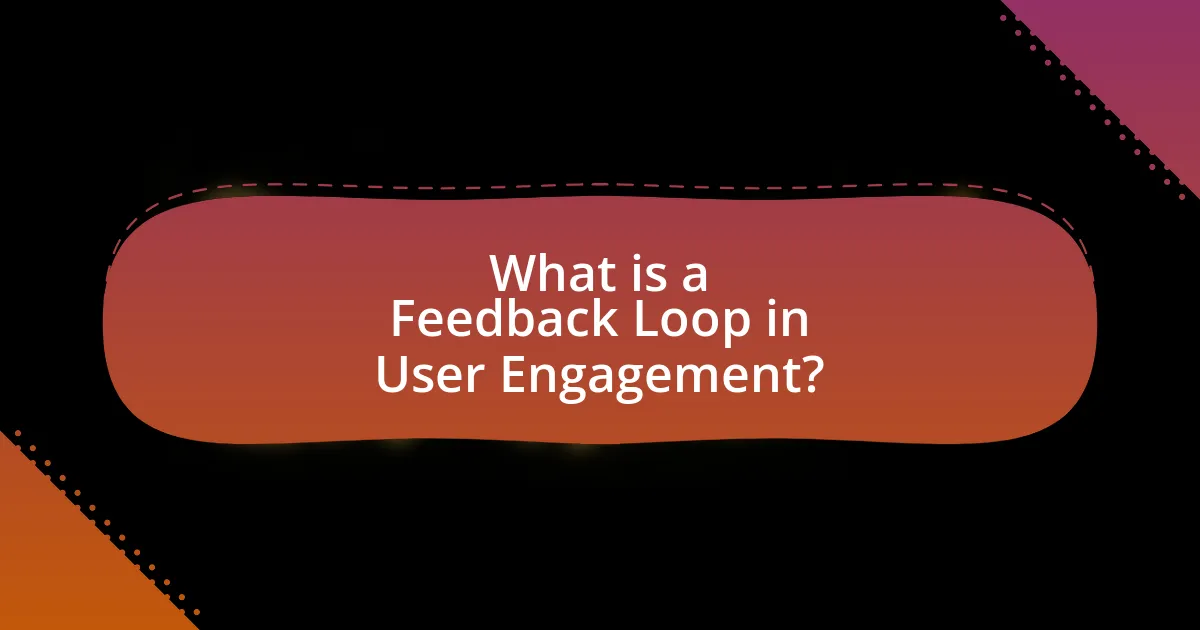 What is a Feedback Loop in User Engagement?